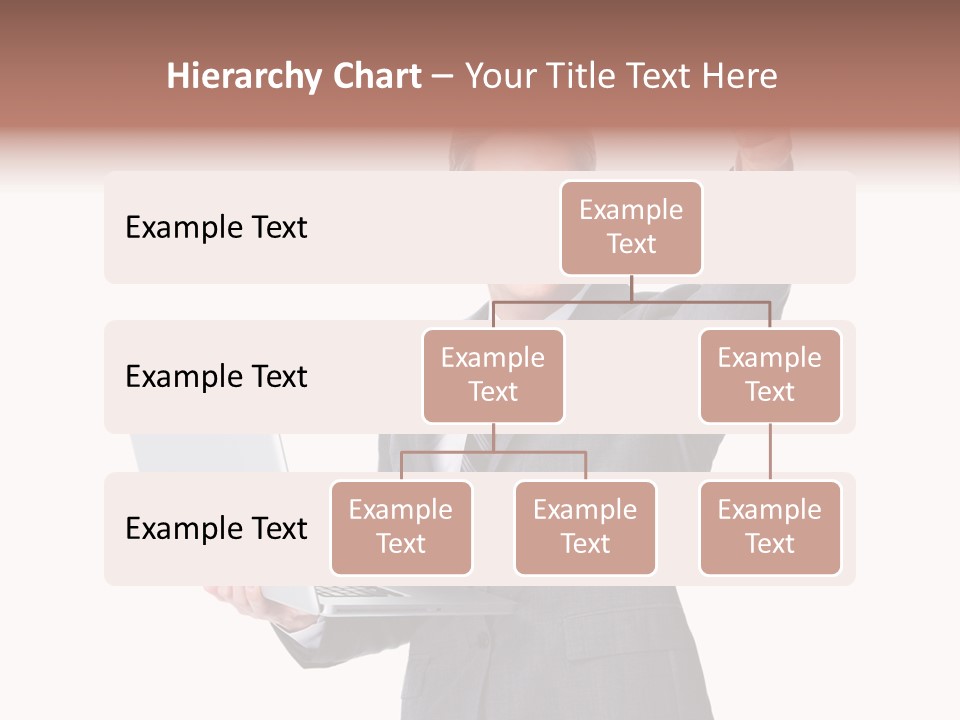 Hierarchy Chart – Your Title Text Here

Example Text

Example Text

Example Text

Example Text

Example Text

Example Text

Example Text

Example Text

Example Text